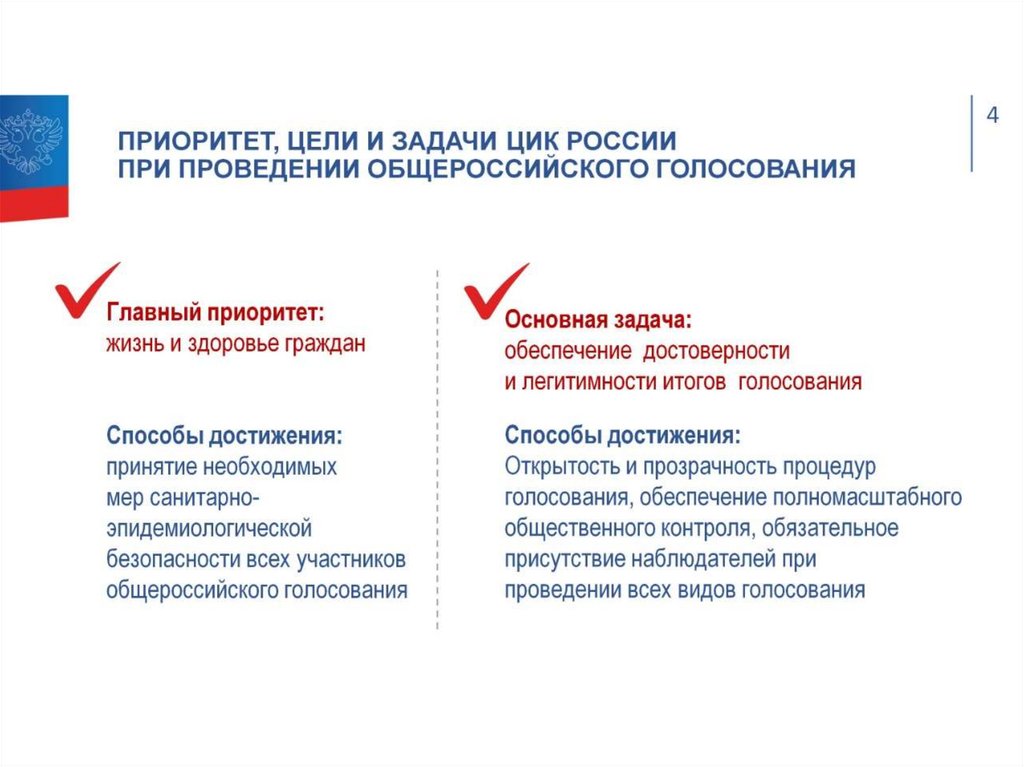 4

ПРИОРИТЕТ, ЦЕЛИ И ЗАДАЧИ ЦИК РОССИИ ПРИ ПРОВЕДЕНИИ ОБЩЕРОССИЙСКОГО ГОЛОСОВАНИЯ

Главный приоритет:
жизнь и здоровье граждан

Способы достижения:
принятие необходимых мер санитарно-эпидемиологической безопасности всех участников общероссийского голосования

Основная задача:
обеспечение достоверности и легитимности итогов голосования

Способы достижения:
Открытость и прозрачность процедур голосования, обеспечение полномасштабного общественного контроля, обязательное присутствие наблюдателей при проведении всех видов голосования